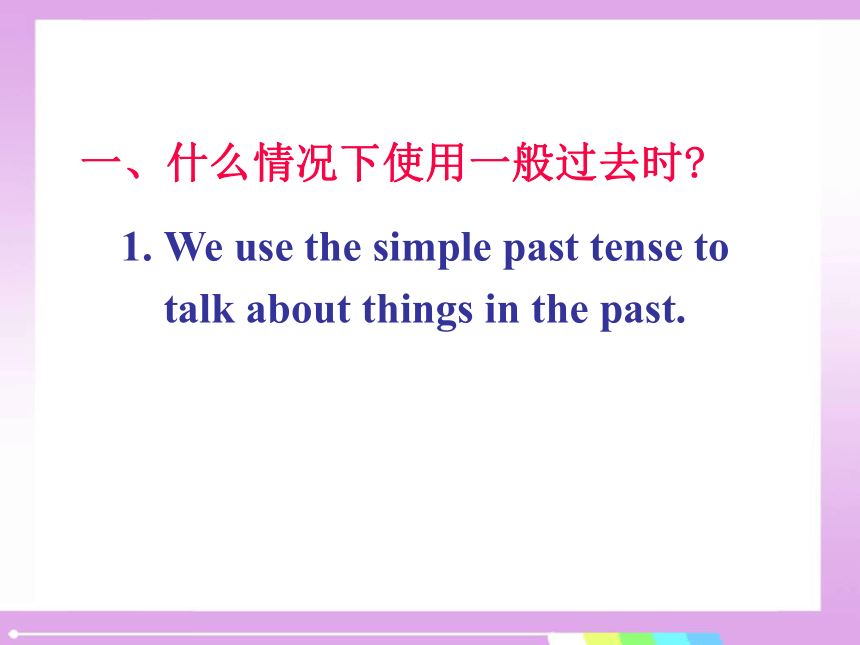 一、什么情况下使用一般过去时?

1. We use the simple past tense to talk about things in the past.